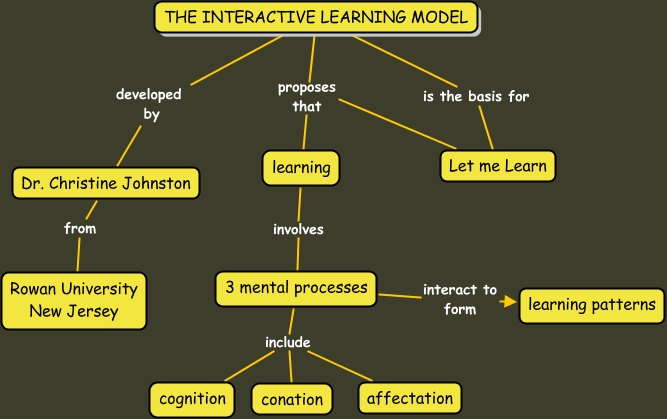 THE INTERACTIVE LEARNING MODEL

developed by

proposes that

is the basis for

Dr. Christine Johnston

learning

Let me Learn

from

involves

Rowan University New Jersey

3 mental processes

interact to form

learning patterns

include

cognition

conation

affectation